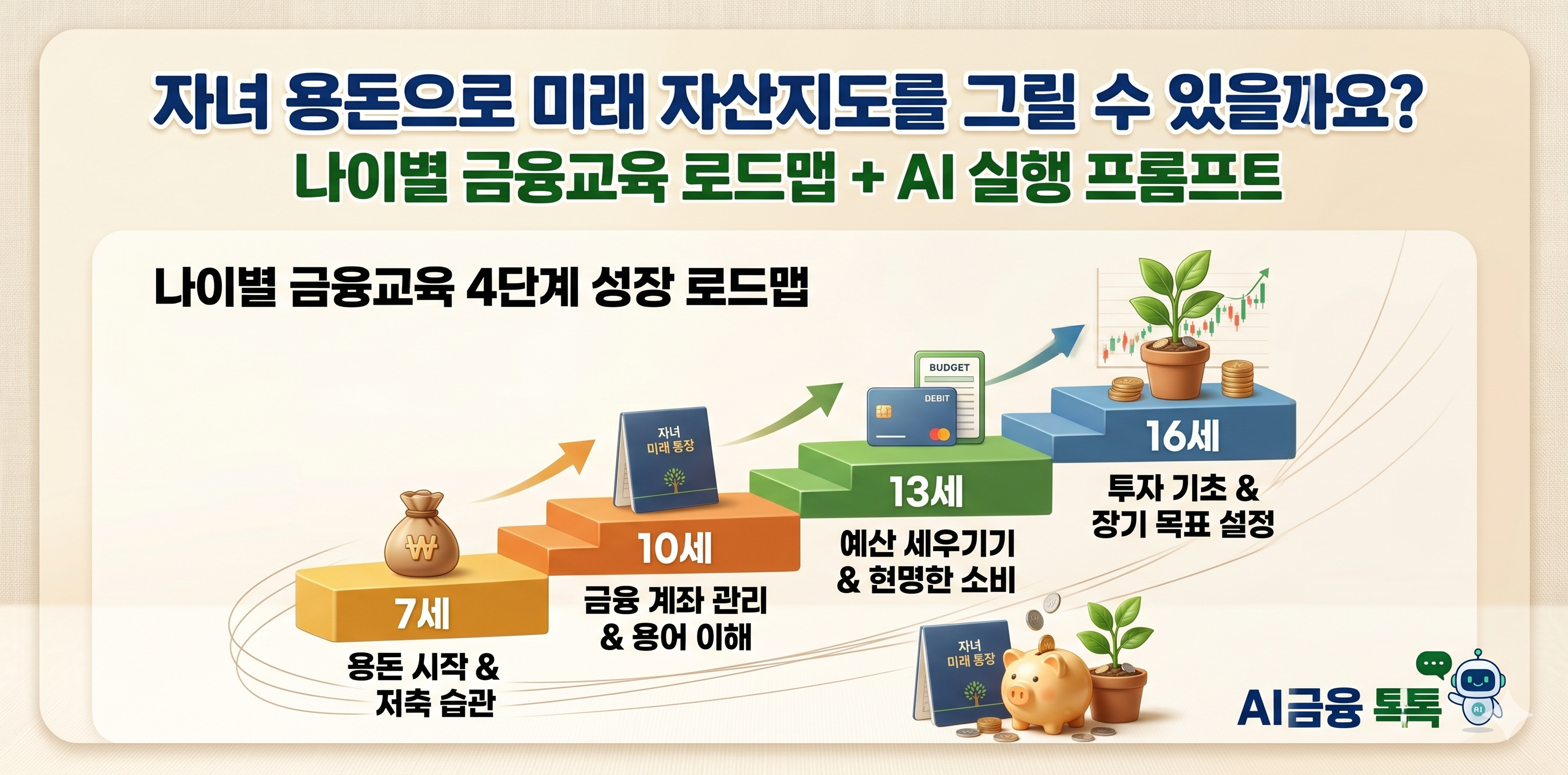 자녀 용돈으로 미래 자산지도를 그릴 수 있을까요?
나이별 금융교육 로드맵 + AI 실행 프롬프트

나이별 금융교육 4단계 성장 로드맵

₩

7세

용돈 시작 & 저축 습관

자녀 미래 통장

10세

금융 계좌 관리 & 용어 이해

BUDGET

DEBIT

13세

예산 세우기기 & 현명한 소비

16세

투자 기초 & 장기 목표 설정

자녀 미래 통장

AI금융 톡톡

AI